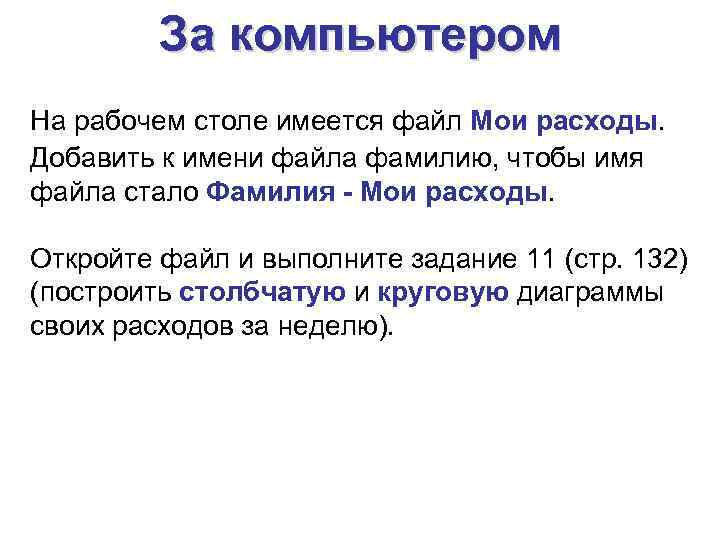 За компьютером

На рабочем столе имеется файл Мои расходы. Добавить к имени файла фамилию, чтобы имя файла стало Фамилия - Мои расходы.

Откройте файл и выполните задание 11 (стр. 132) (построить столбчатую и круговую диаграммы своих расходов за неделю).